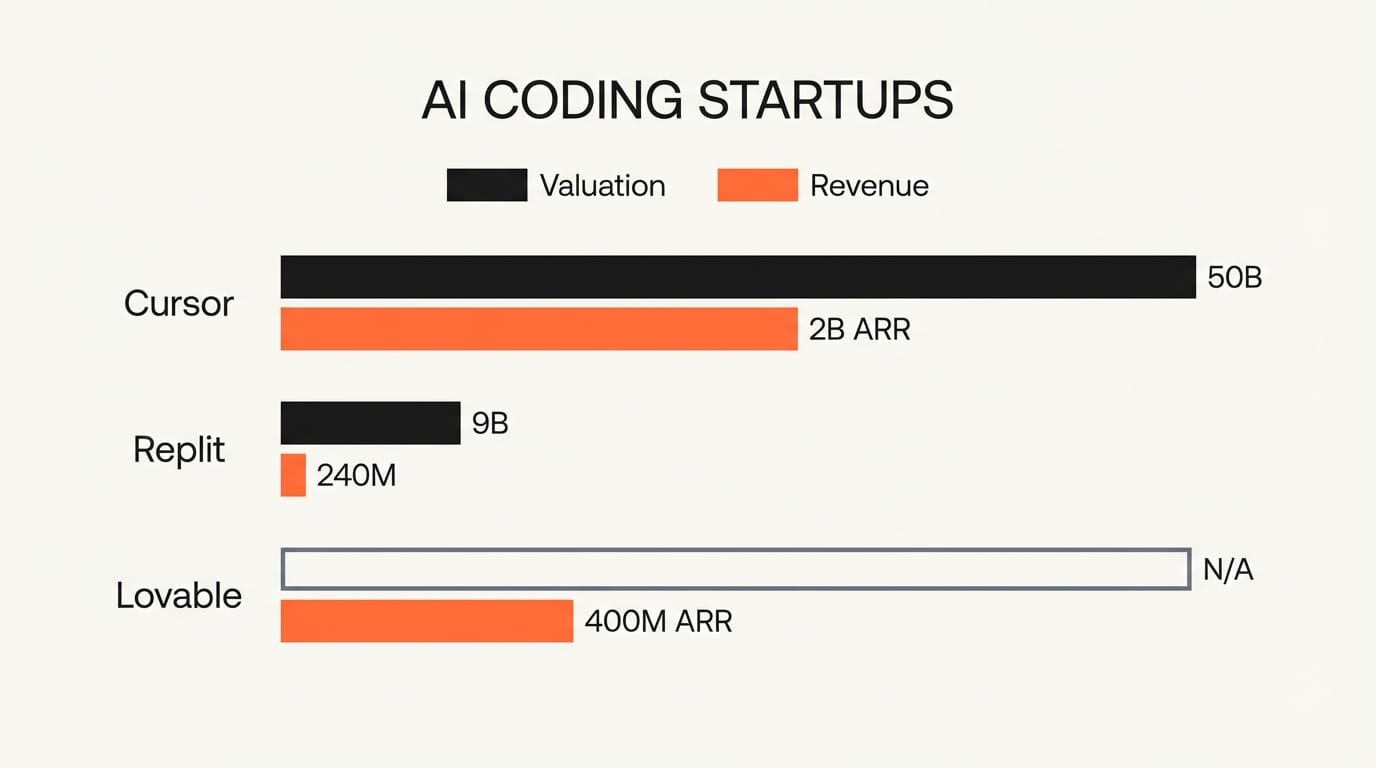 AI CODING STARTUPS

Valuation
Revenue

Cursor
50B
2B ARR

Replit
9B
240M

Lovable
N/A
400M ARR